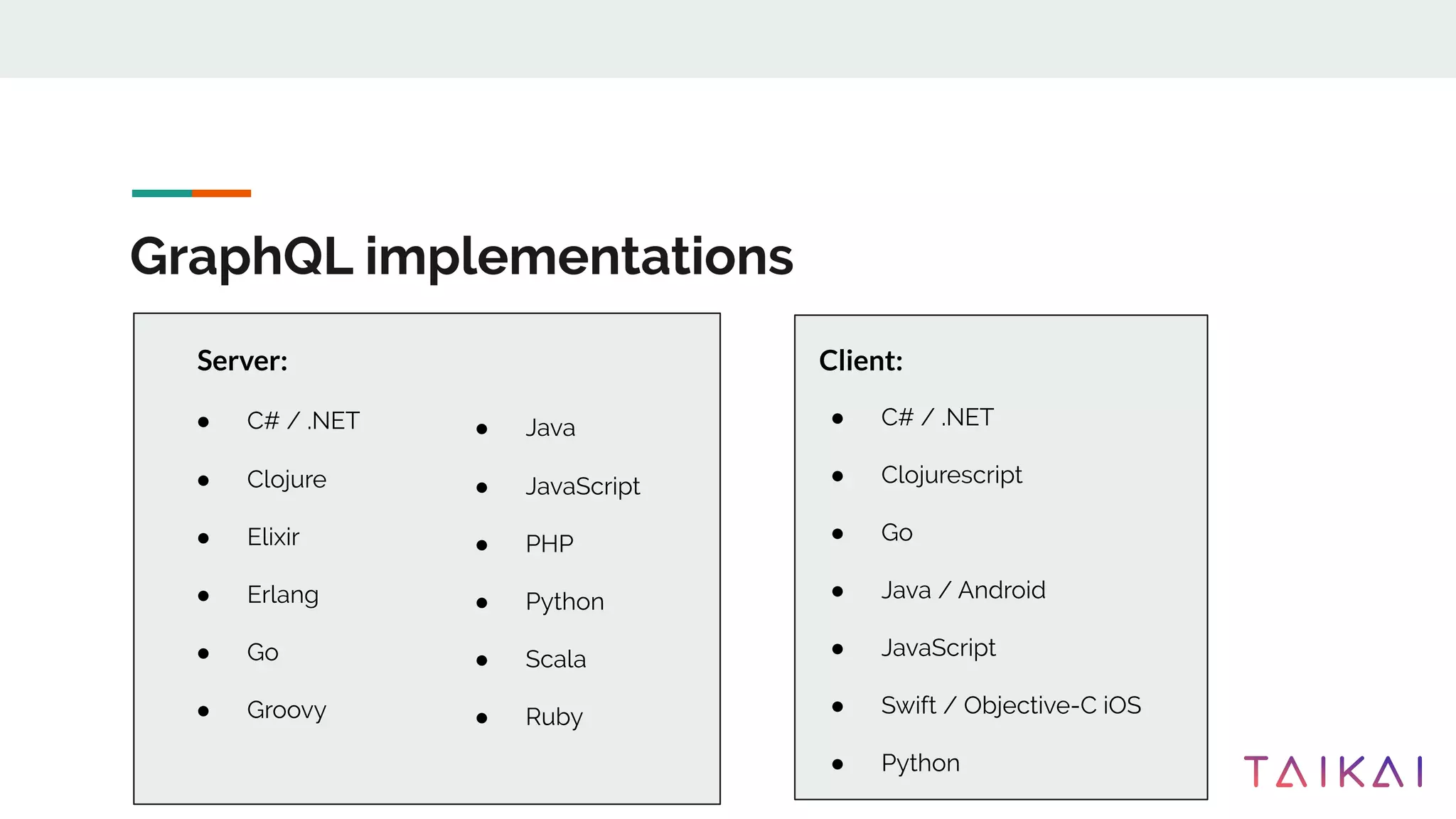 GraphQL implementations

Server:

- C# / .NET
- Clojure
- Elixir
- Erlang
- Go
- Groovy

- Java
- JavaScript
- PHP
- Python
- Scala
- Ruby

Client:

- C# / .NET
- Clojurescript
- Go
- Java / Android
- JavaScript
- Swift / Objective-C iOS
- Python

TAIKAI